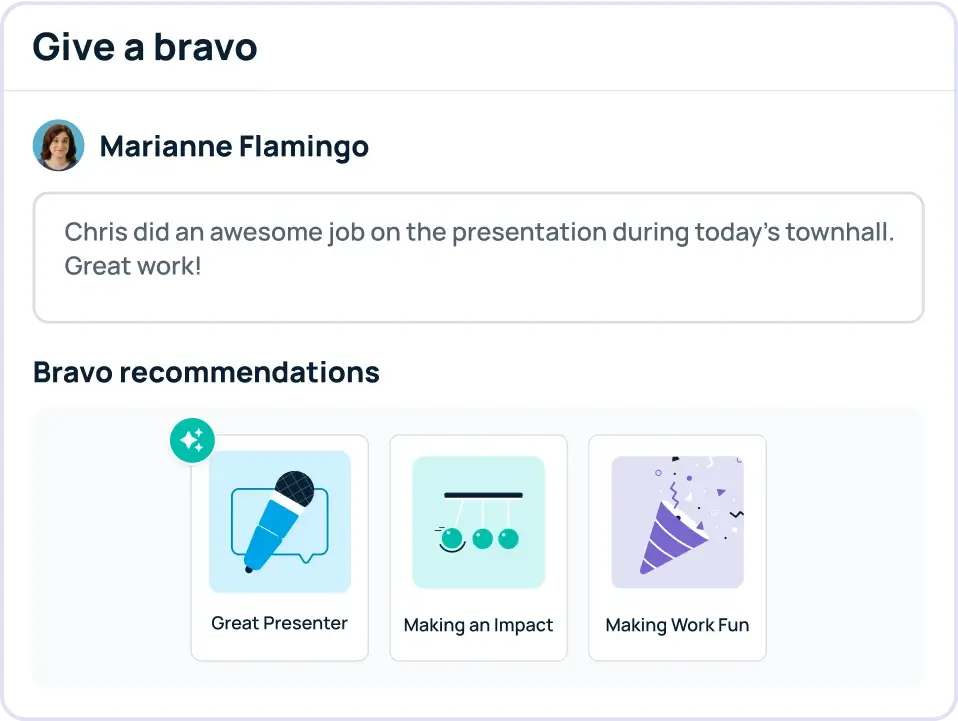 Give a bravo

Marianne Flamingo

Chris did an awesome job on the presentation during today's townhall. Great work!

Bravo recommendations

Great Presenter

Making an Impact

Making Work Fun